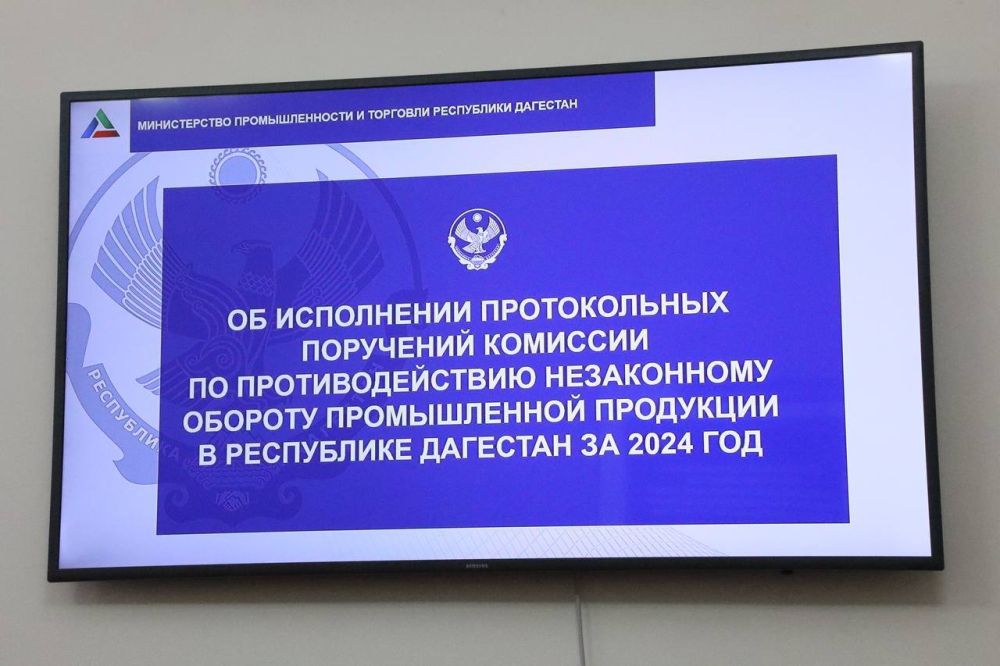 МИНИСТЕРСТВО ПРОМЫШЛЕННОСТИ И ТОРГОВЛИ РЕСПУБЛИКИ ДАГЕСТАН

РЕСПУБЛИКА

ОБ ИСПОЛНЕНИИ ПРОТОКОЛЬНЫХ ПОРУЧЕНИЙ КОМИССИИ ПО ПРОТИВОДЕЙСТВИЮ НЕЗАКОННОМУ ОБОРОТУ ПРОМЫШЛЕННОЙ ПРОДУКЦИИ В РЕСПУБЛИКЕ ДАГЕСТАН ЗА 2024 ГОД

SAMSUNG